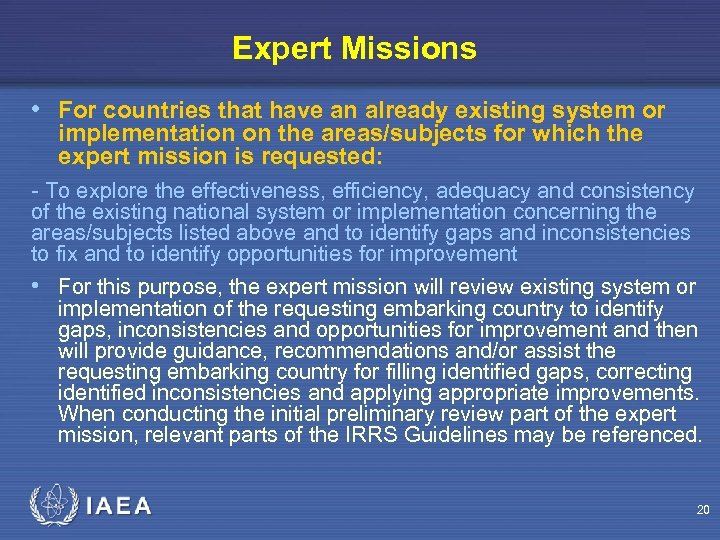 Expert Missions

• For countries that have an already existing system or implementation on the areas/subjects for which the expert mission is requested:

- To explore the effectiveness, efficiency, adequacy and consistency of the existing national system or implementation concerning the areas/subjects listed above and to identify gaps and inconsistencies to fix and to identify opportunities for improvement

• For this purpose, the expert mission will review existing system or implementation of the requesting embarking country to identify gaps, inconsistencies and opportunities for improvement and then will provide guidance, recommendations and/or assist the requesting embarking country for filling identified gaps, correcting identified inconsistencies and applying appropriate improvements. When conducting the initial preliminary review part of the expert mission, relevant parts of the IRRS Guidelines may be referenced.

IAEA

20